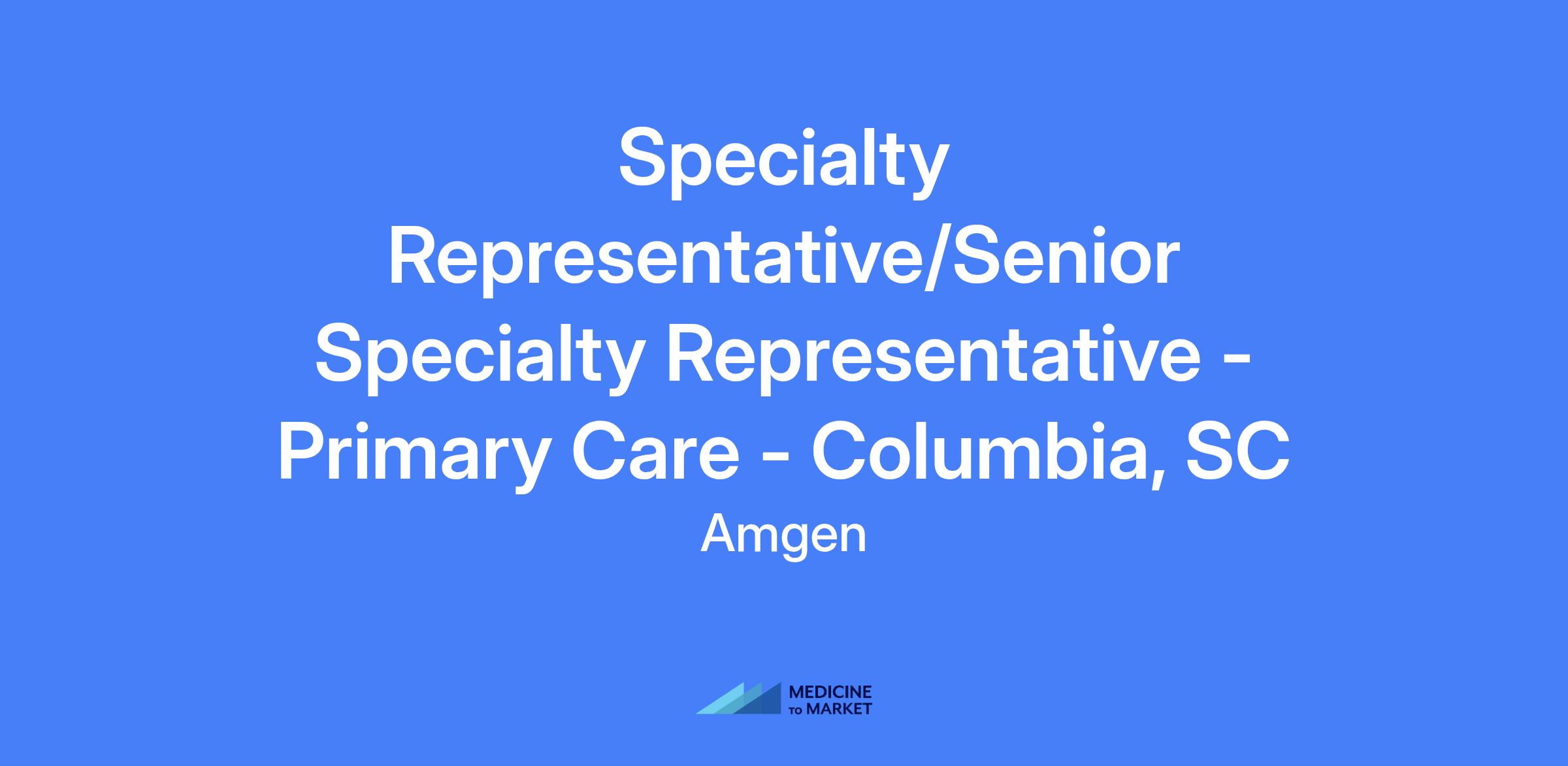 Specialty Representative/Senior Specialty Representative - Primary Care - Columbia, SC

Amgen

MEDICINE TO MARKET